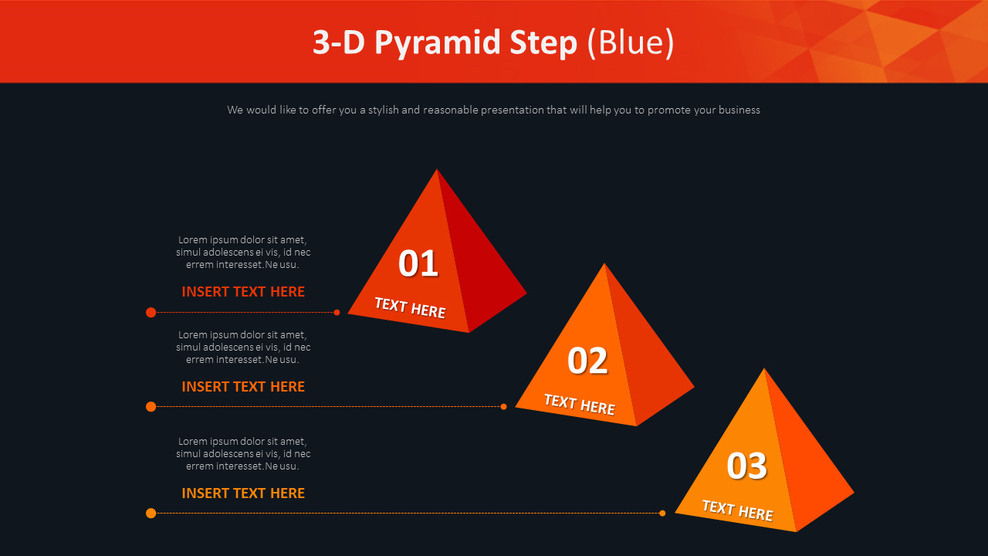 3-D Pyramid Step (Blue)

We would like to offer you a stylish and reasonable presentation that will help you to promote your business

Lorem ipsum dolor sit amet, simul adolescens ei vis, id nec errem interesset.Ne usu.

INSERT TEXT HERE

01

TEXT HERE

Lorem ipsum dolor sit amet, simul adolescens ei vis, id nec errem interesset.Ne usu.

INSERT TEXT HERE

02

TEXT HERE

Lorem ipsum dolor sit amet, simul adolescens ei vis, id nec errem interesset.Ne usu.

INSERT TEXT HERE

03

TEXT HERE